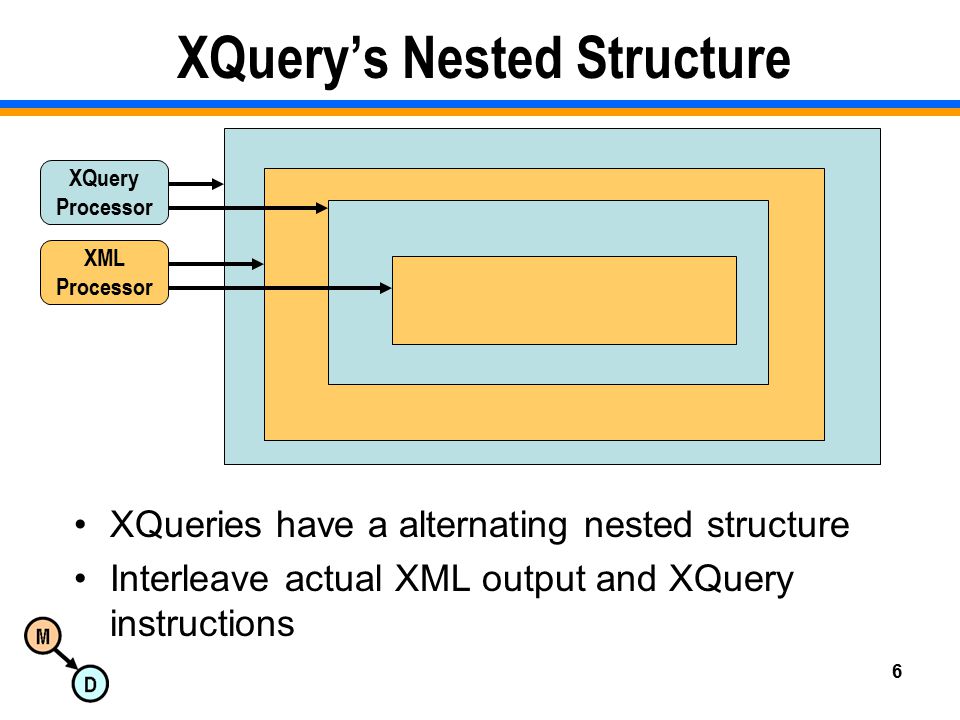 XQuery's Nested Structure

XQuery Processor

XML Processor

• XQueries have a alternating nested structure
• Interleave actual XML output and XQuery instructions

M

D

6